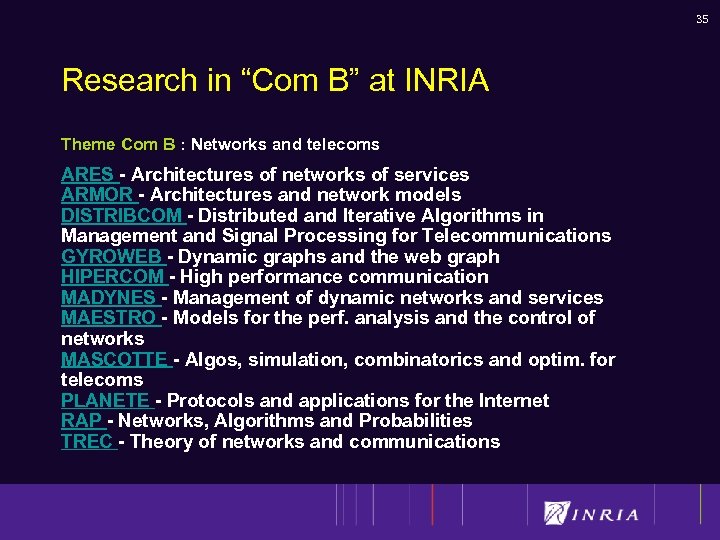 35

Research in “Com B” at INRIA

Theme Com B : Networks and telecoms

ARES - Architectures of networks of services
ARMOR - Architectures and network models
DISTRIBCOM - Distributed and Iterative Algorithms in Management and Signal Processing for Telecommunications
GYROWEB - Dynamic graphs and the web graph
HIPERCOM - High performance communication
MADYNES - Management of dynamic networks and services
MAESTRO - Models for the perf. analysis and the control of networks
MASCOTTE - Algos, simulation, combinatorics and optim. for telecoms
PLANETE - Protocols and applications for the Internet
RAP - Networks, Algorithms and Probabilities
TREC - Theory of networks and communications

INRIA